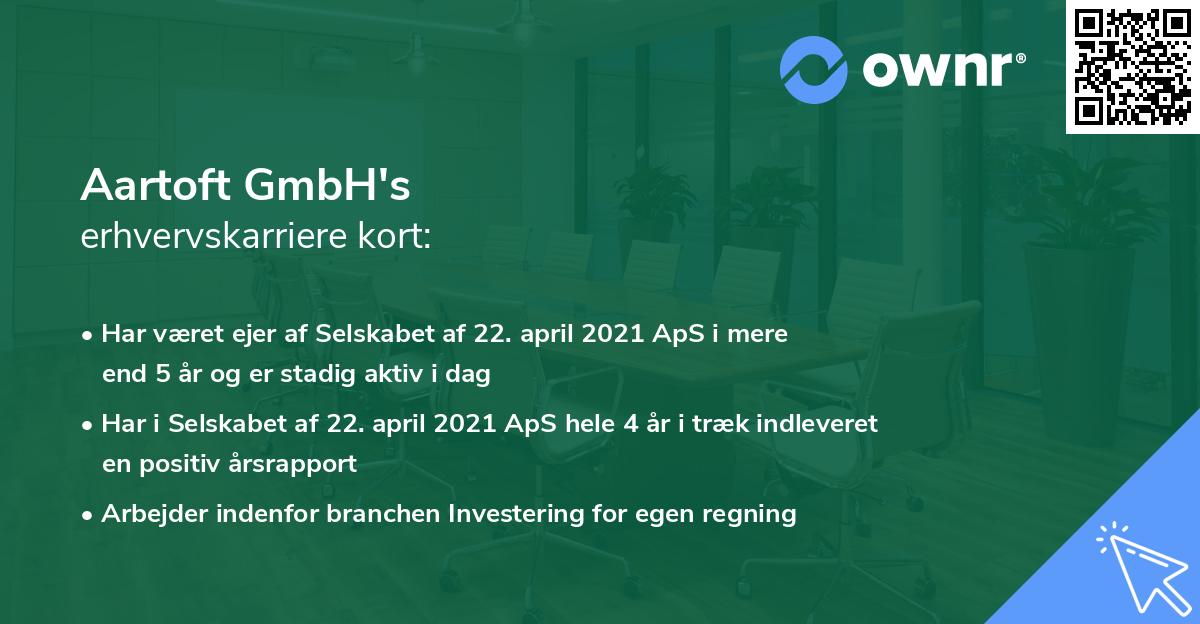 ownr®

Aartoft GmbH's
erhvervskarriere kort:

• Har været ejer af Selskabet af 22. april 2021 ApS i mere end 5 år og er stadig aktiv i dag

• Har i Selskabet af 22. april 2021 ApS hele 4 år i træk indleveret en positiv årsrapport

• Arbejder indenfor branchen Investering for egen regning